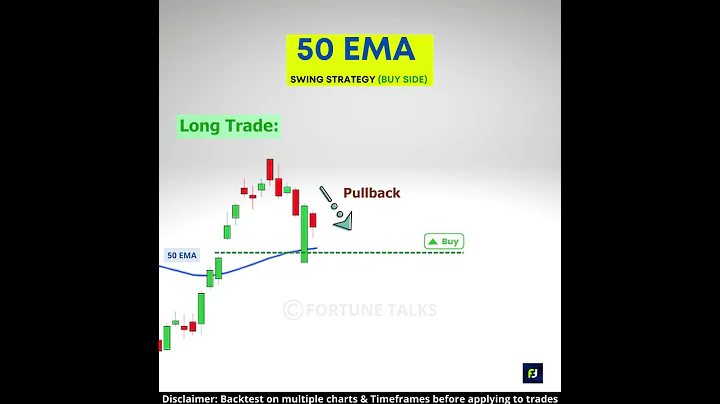 50 EMA

SWING STRATEGY (BUY SIDE)

Long Trade:

Pullback

Buy

50 EMA

© FORTUNE TALKS

FJ

Disclaimer: Backtest on multiple charts & Timeframes before applying to trades